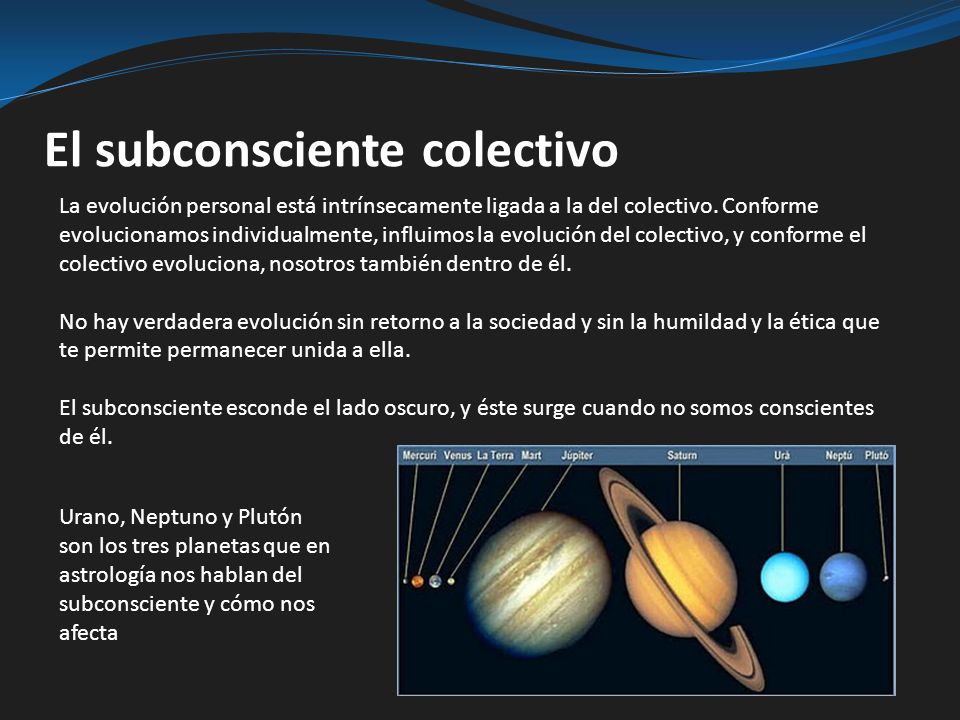 El subconsciente colectivo

La evolución personal está intrínsecamente ligada a la del colectivo. Conforme evolucionamos individualmente, influimos la evolución del colectivo, y conforme el colectivo evoluciona, nosotros también dentro de él.

No hay verdadera evolución sin retorno a la sociedad y sin la humildad y la ética que te permite permanecer unida a ella.

El subconsciente esconde el lado oscuro, y éste surge cuando no somos conscientes de él.

Urano, Neptuno y Plutón son los tres planetas que en astrología nos hablan del subconsciente y cómo nos afecta

Mercuri Venus La Terra Mart Júpiter Saturn Urà Neptú Plutó